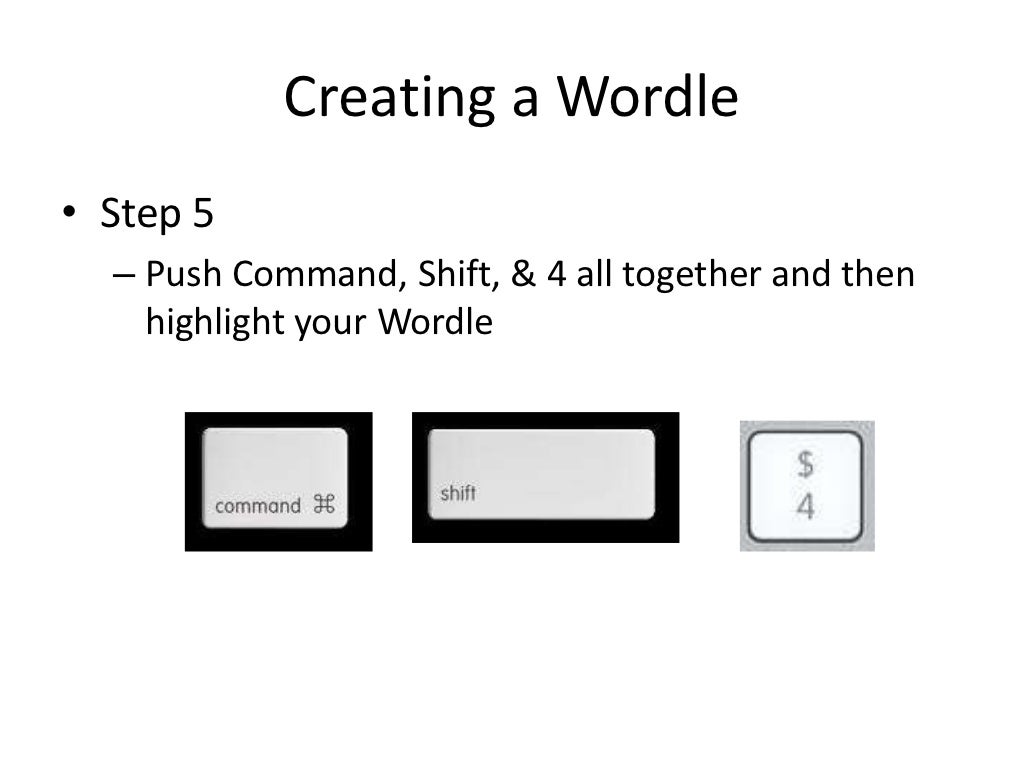 Creating a Wordle

• Step 5
– Push Command, Shift, & 4 all together and then highlight your Wordle

command ⌘

shift

$
4